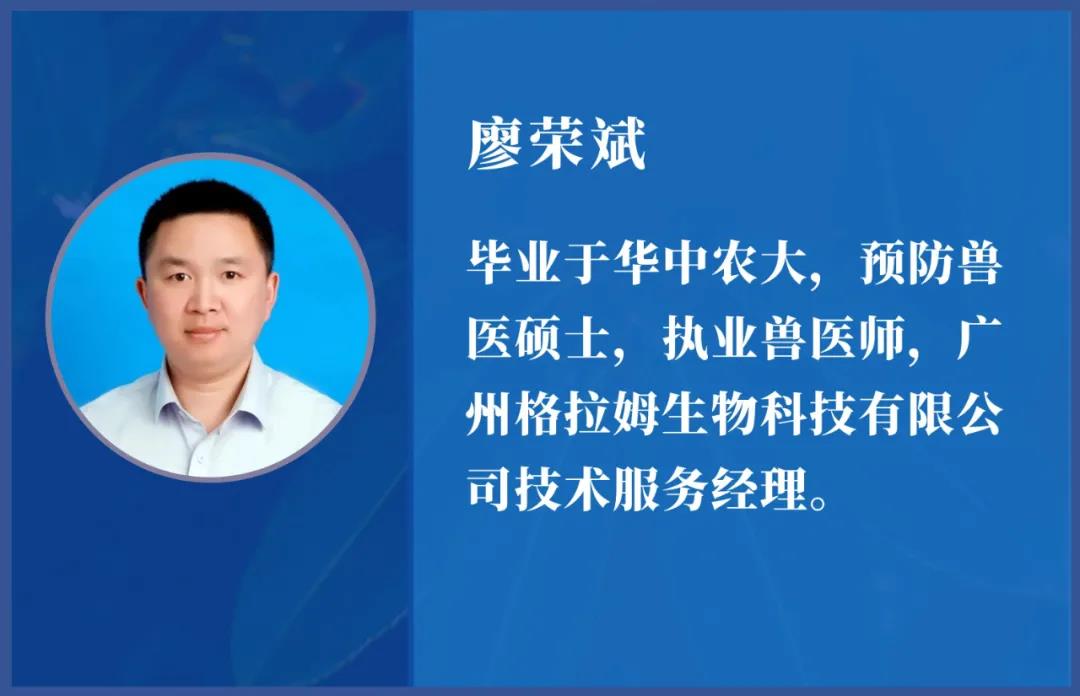 廖荣斌

毕业于华中农大，预防兽医硕士，执业兽医师，广州格拉姆生物科技有限公司技术服务经理。